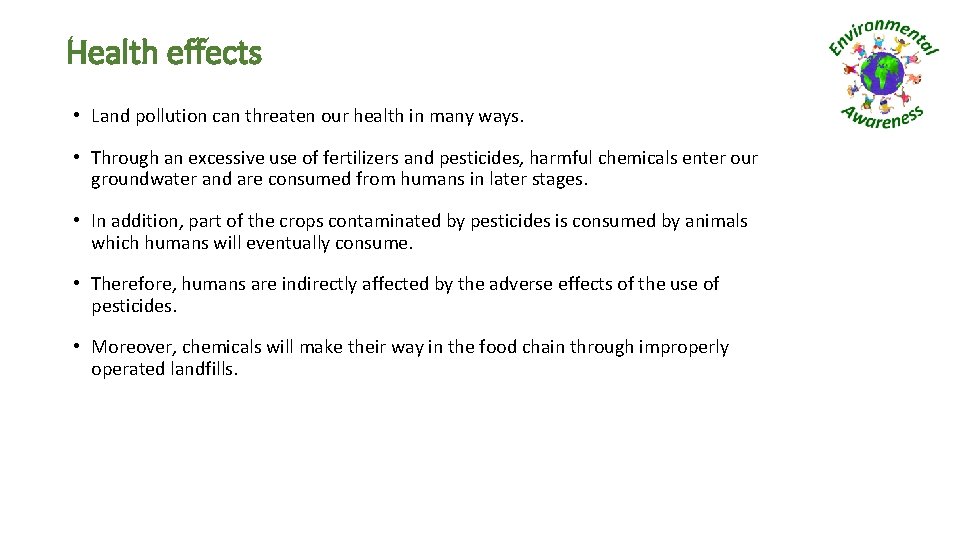 Health effects

Environmental Awareness

• Land pollution can threaten our health in many ways.

• Through an excessive use of fertilizers and pesticides, harmful chemicals enter our groundwater and are consumed from humans in later stages.

• In addition, part of the crops contaminated by pesticides is consumed by animals which humans will eventually consume.

• Therefore, humans are indirectly affected by the adverse effects of the use of pesticides.

• Moreover, chemicals will make their way in the food chain through improperly operated landfills.